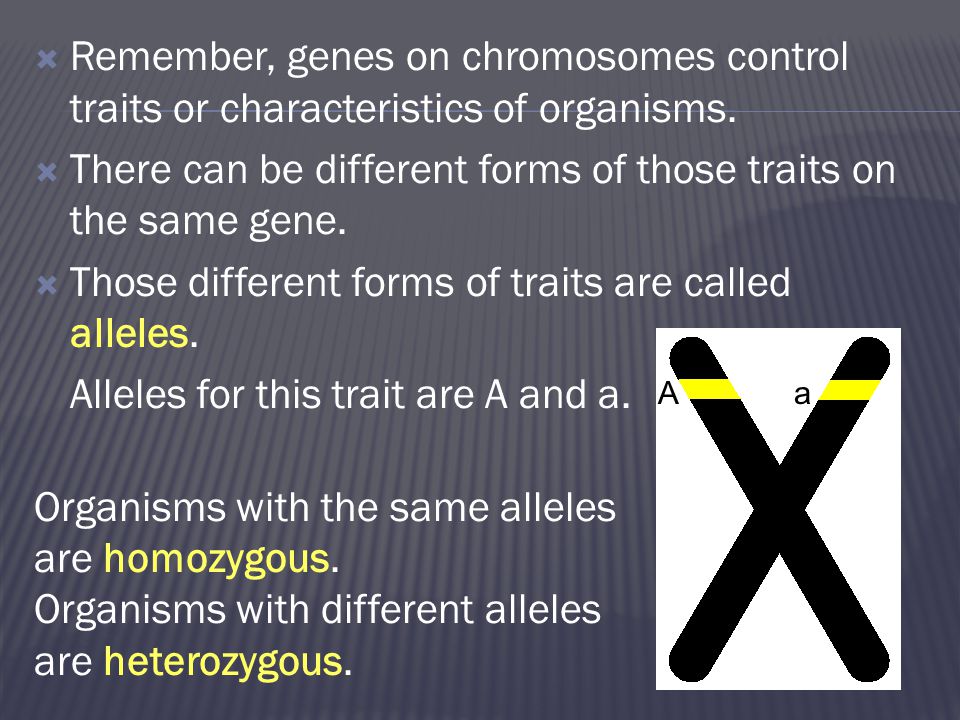 Remember, genes on chromosomes control traits or characteristics of organisms.

There can be different forms of those traits on the same gene.

Those different forms of traits are called alleles.

Alleles for this trait are A and a.

A

a

Organisms with the same alleles are homozygous.
Organisms with different alleles are heterozygous.